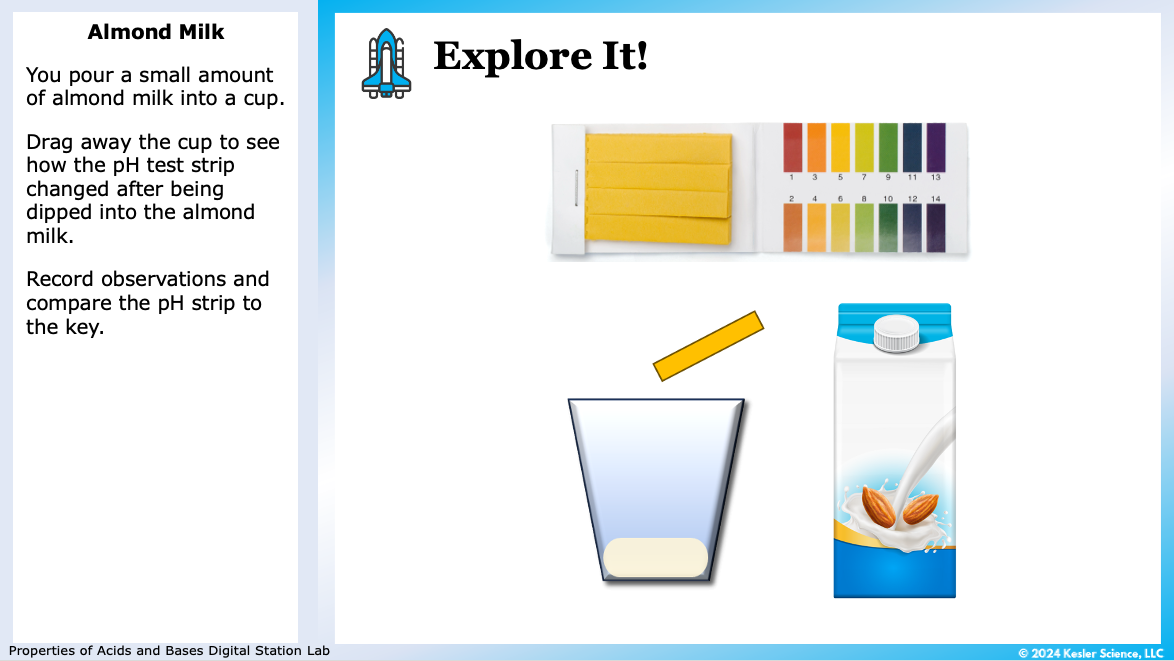 Almond Milk

You pour a small amount of almond milk into a cup.

Drag away the cup to see how the pH test strip changed after being dipped into the almond milk.

Record observations and compare the pH strip to the key.

Explore It!

1 3 5 7 9 11 13

2 4 6 8 10 12 14

Properties of Acids and Bases Digital Station Lab

© 2024 Kesler Science, LLC